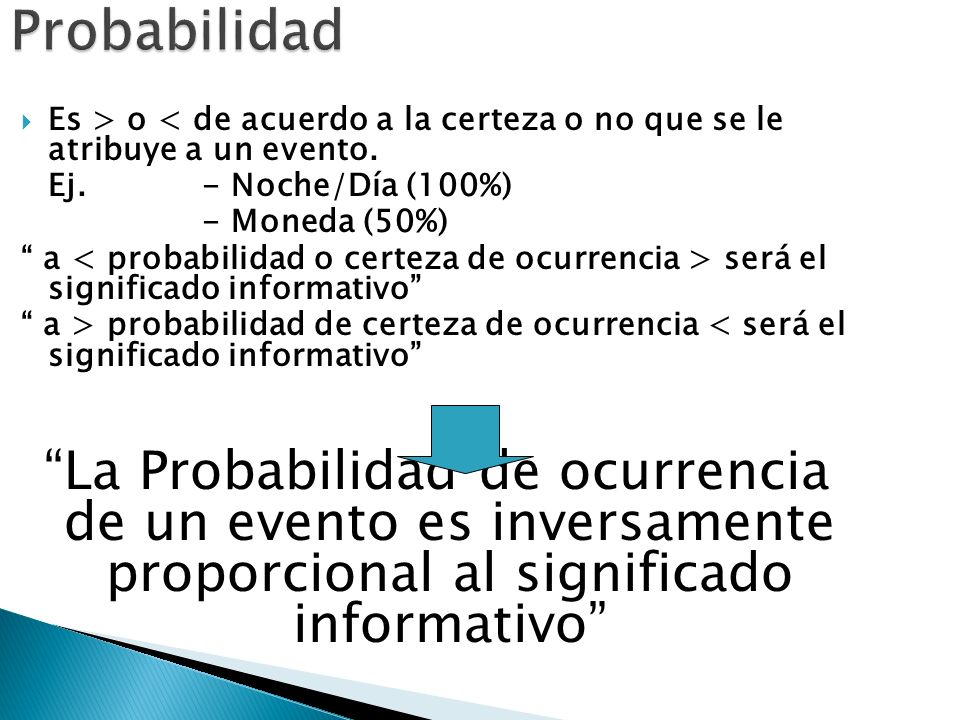 Probabilidad

Es > o < de acuerdo a la certeza o no que se le atribuye a un evento.
Ej. - Noche/Día (100%)
- Moneda (50%)
“ a < probabilidad o certeza de ocurrencia > será el significado informativo”
“ a > probabilidad de certeza de ocurrencia < será el significado informativo”

“La Probabilidad de ocurrencia de un evento es inversamente proporcional al significado informativo”